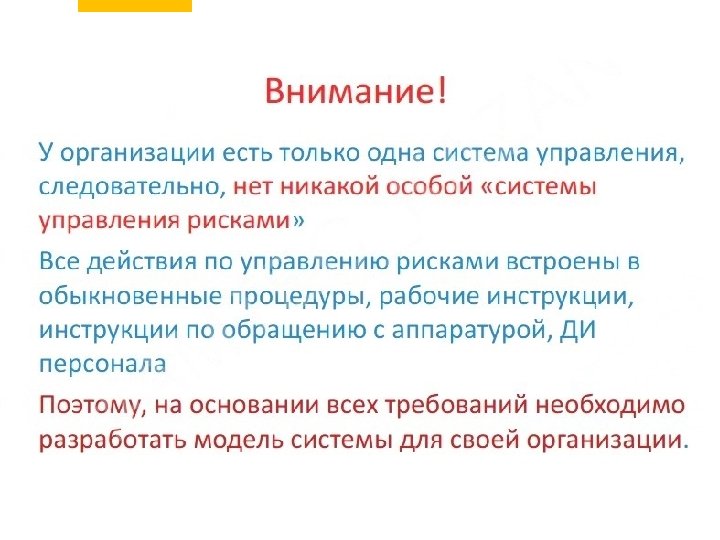 Внимание!

У организации есть только одна система управления, следовательно, нет никакой особой «системы управления рисками»

Все действия по управлению рисками встроены в обыкновенные процедуры, рабочие инструкции, инструкции по обращению с аппаратурой, ДИ персонала

Поэтому, на основании всех требований необходимо разработать модель системы для своей организации.